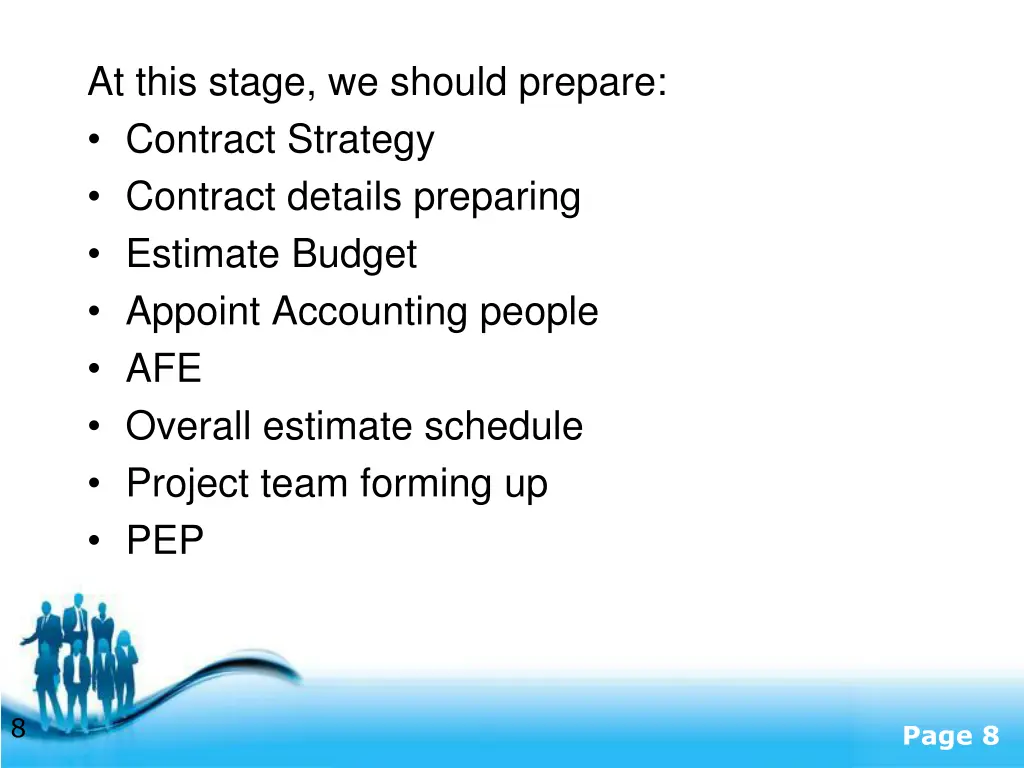 At this stage, we should prepare:
• Contract Strategy
• Contract details preparing
• Estimate Budget
• Appoint Accounting people
• AFE
• Overall estimate schedule
• Project team forming up
• PEP

8

Page 8